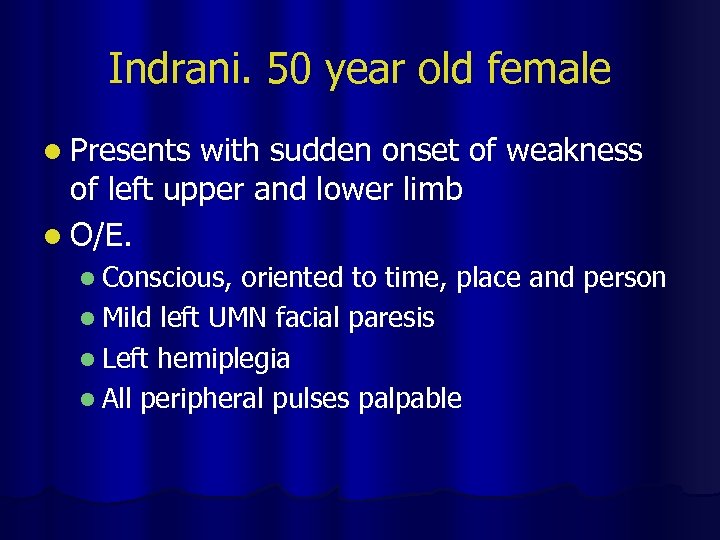 Indrani. 50 year old female

- Presents with sudden onset of weakness of left upper and lower limb
- O/E.
  - Conscious, oriented to time, place and person
  - Mild left UMN facial paresis
  - Left hemiplegia
  - All peripheral pulses palpable